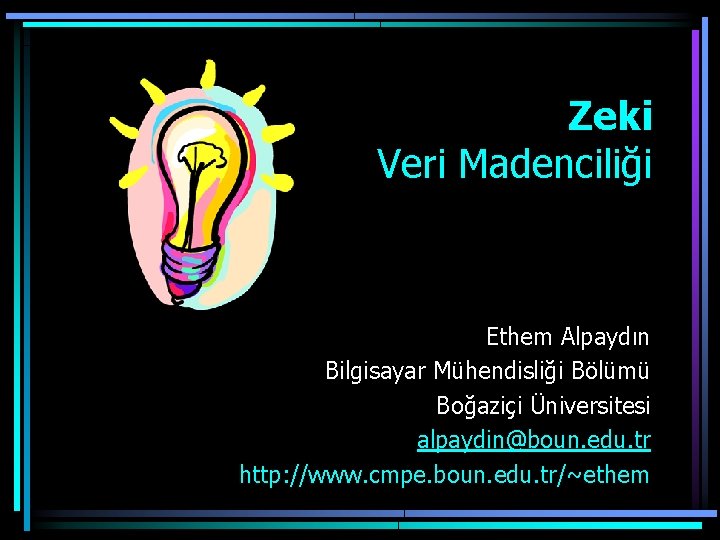 Zeki
Veri Madenciliği

Ethem Alpaydın
Bilgisayar Mühendisliği Bölümü
Boğaziçi Üniversitesi
alpaydin@boun.edu.tr
http://www.cmpe.boun.edu.tr/~ethem